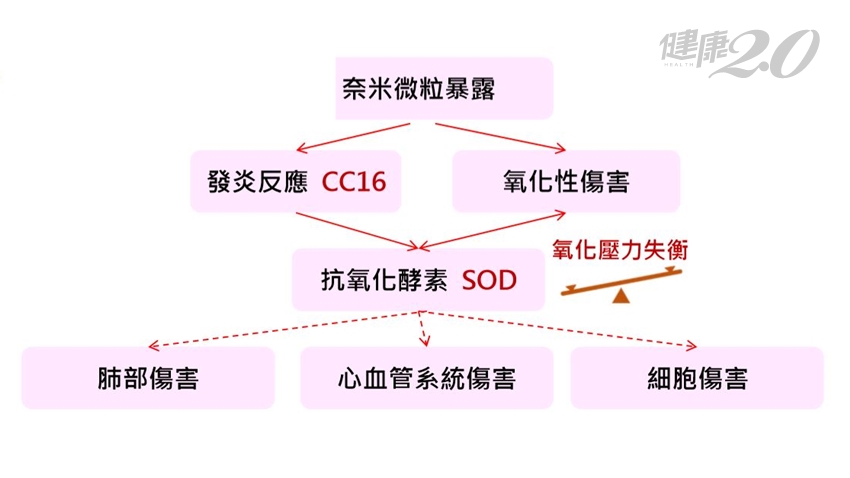 健康2.0
HEALTH

奈米微粒暴露

發炎反應 CC16

氧化性傷害

抗氧化酵素 SOD

氧化壓力失衡

肺部傷害

心血管系統傷害

細胞傷害